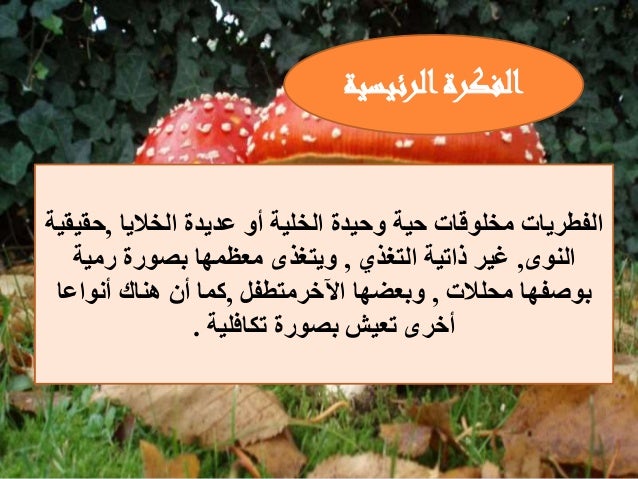 الفكرة الرئيسية

الفطريات مخلوقات حية وحيدة الخلية أو عديدة الخلايا ,حقيقية النوى, غير ذاتية التغذي , ويتغذى معظمها بصورة رمية بوصفها محللات , وبعضها الآخرمتطفل ,كما أن هناك أنواعا أخرى تعيش بصورة تكافلية .